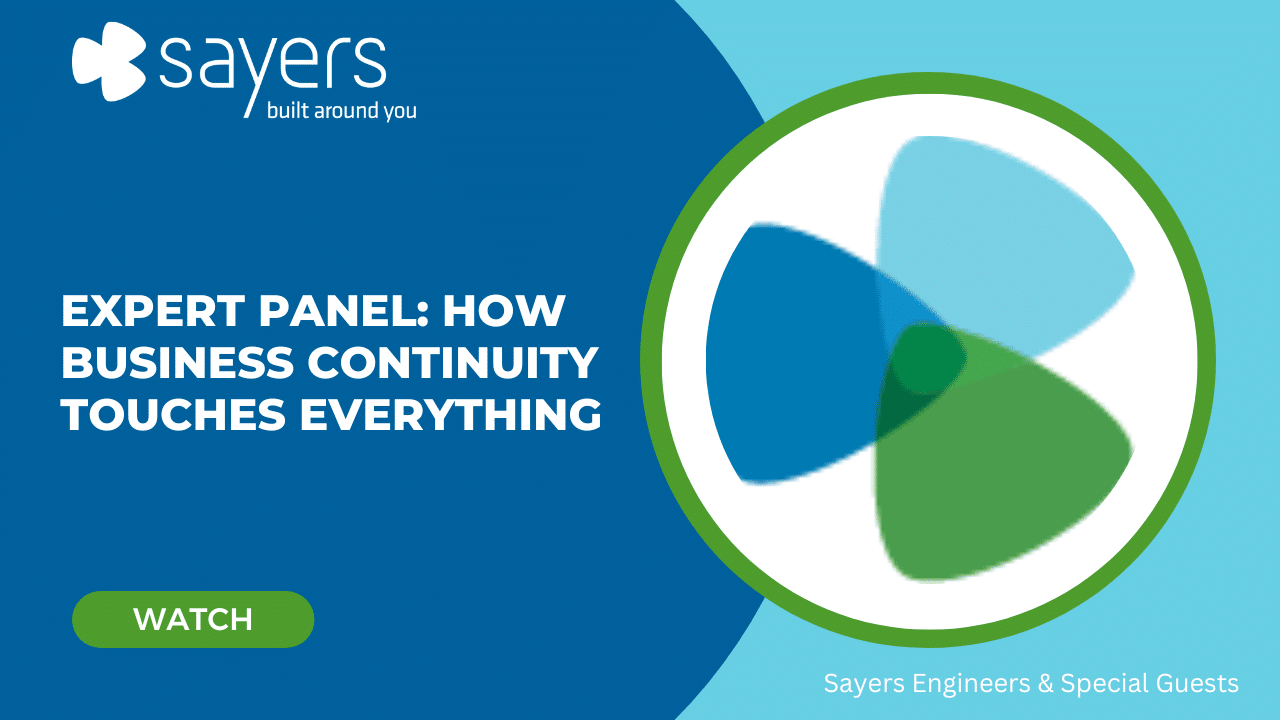 sayers
built around you

EXPERT PANEL: HOW BUSINESS CONTINUITY TOUCHES EVERYTHING

WATCH

Sayers Engineers & Special Guests